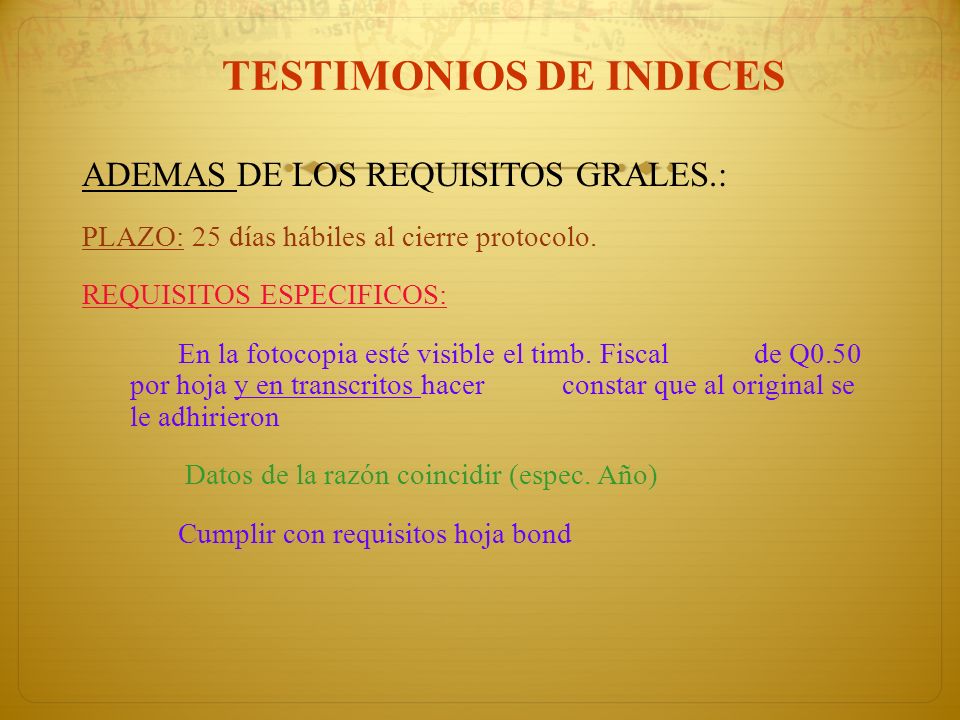 TESTIMONIOS DE INDICES

ADEMAS DE LOS REQUISITOS GRALES.:

PLAZO: 25 días hábiles al cierre protocolo.

REQUISITOS ESPECIFICOS:

En la fotocopia esté visible el timb. Fiscal de Q0.50 por hoja y en transcritos hacer constar que al original se le adhirieron

Datos de la razón coincidir (espec. Año)

Cumplir con requisitos hoja bond